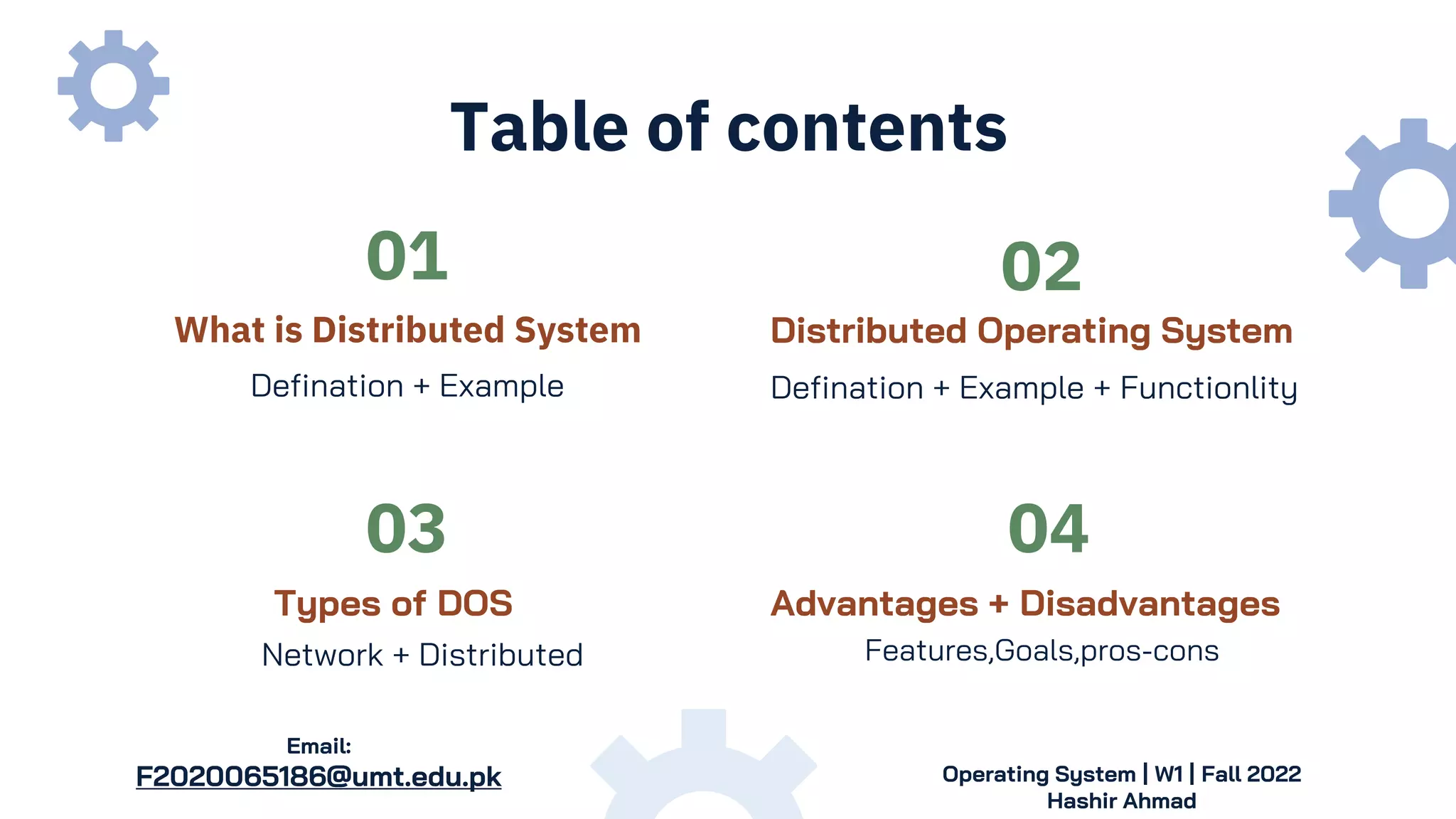 Table of contents

01

What is Distributed System

Defination + Example

02

Distributed Operating System

Defination + Example + Functionlity

03

Types of DOS

Network + Distributed

04

Advantages + Disadvantages

Features,Goals,pros-cons

Email:
F2020065186@umt.edu.pk

Operating System | W1 | Fall 2022
Hashir Ahmad